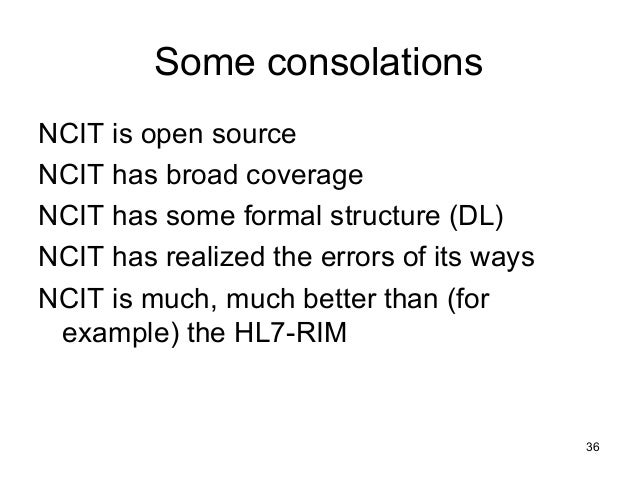 Some consolations

NCIT is open source

NCIT has broad coverage

NCIT has some formal structure (DL)

NCIT has realized the errors of its ways

NCIT is much, much better than (for example) the HL7-RIM

36